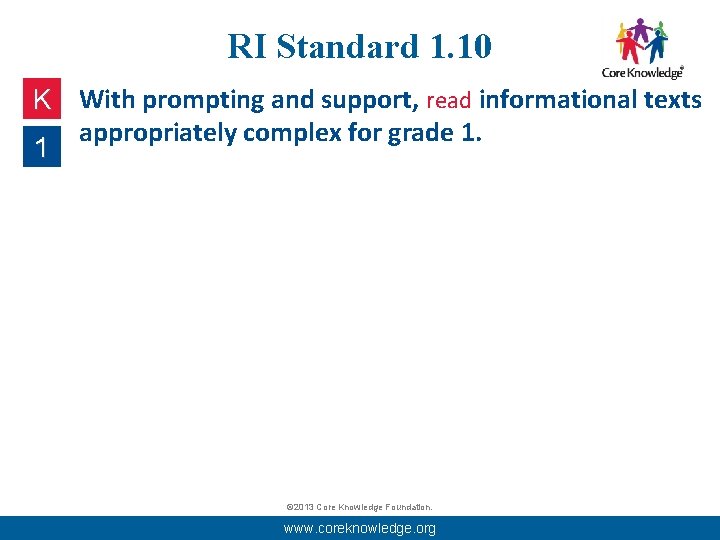 RI Standard 1.10

Core Knowledge®

K

1

With prompting and support, read informational texts appropriately complex for grade 1.

©2013 Core Knowledge Foundation.

www.coreknowledge.org